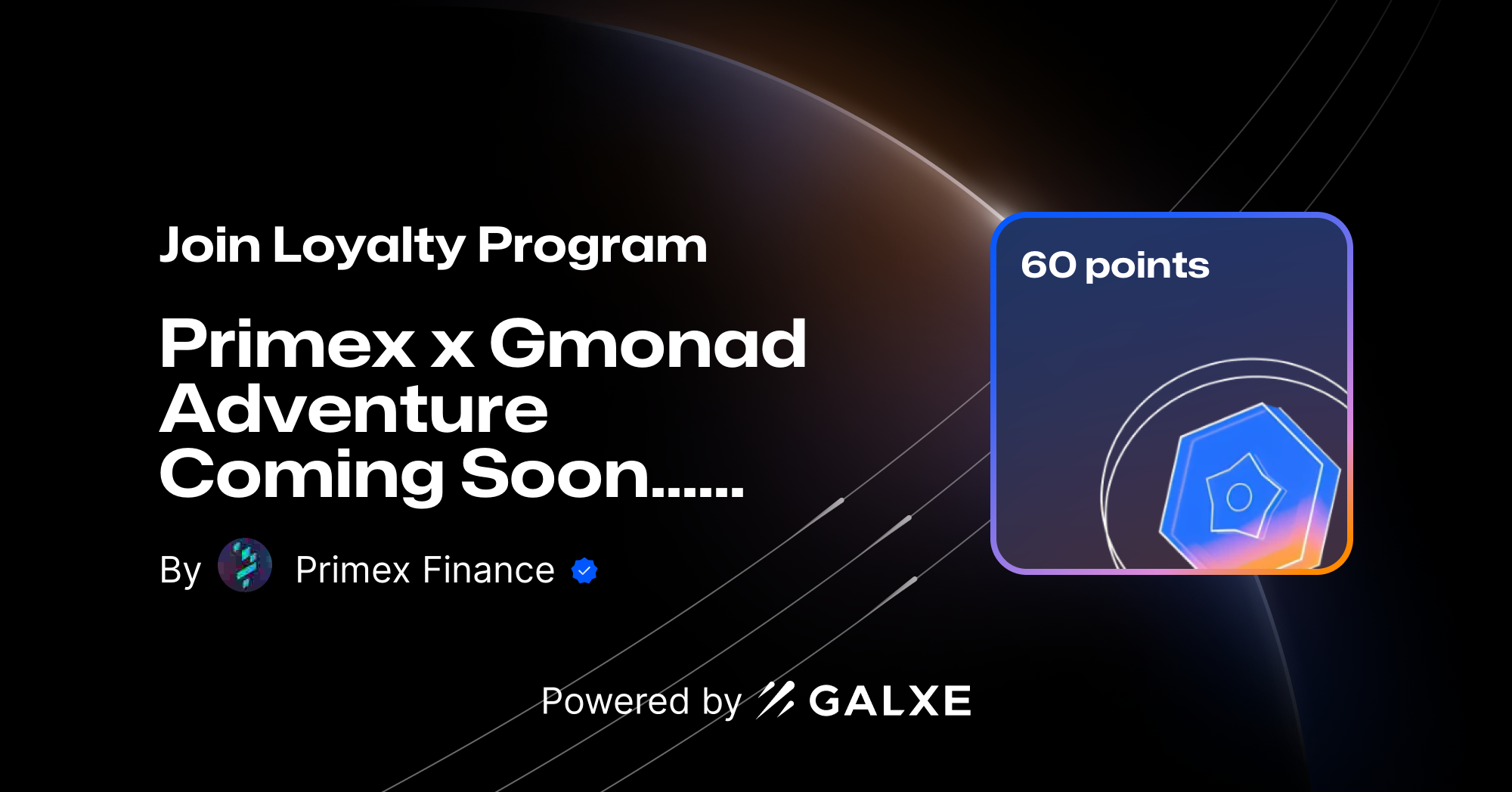 Join Loyalty Program

Primex x Gmonad Adventure Coming Soon......

By Primex Finance

60 points

Powered by GALXE